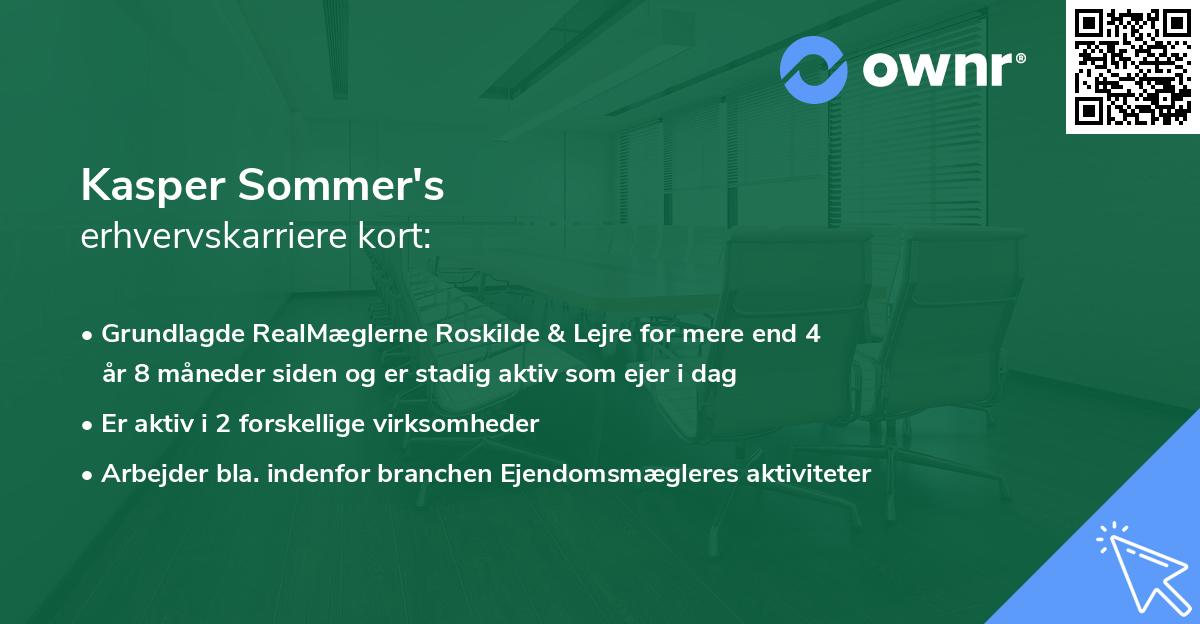 ownr®

Kasper Sommer's
erhvervskarriere kort:

• Grundlagde RealMæglerne Roskilde & Lejre for mere end 4 år 8 måneder siden og er stadig aktiv som ejer i dag
• Er aktiv i 2 forskellige virksomheder
• Arbejder bla. indenfor branchen Ejendomsmægleres aktiviteter